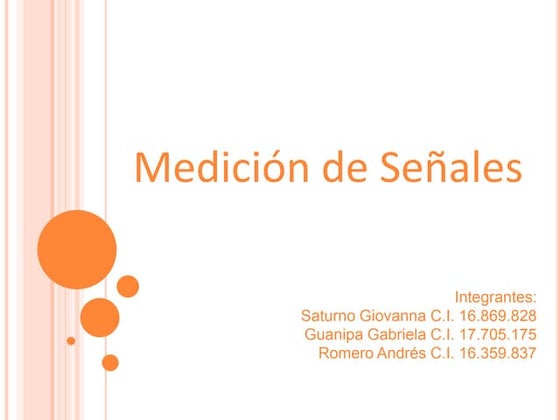 Medición de Señales

Integrantes:
Saturno Giovanna C.I. 16.869.828
Guanipa Gabriela C.I. 17.705.175
Romero Andrés C.I. 16.359.837